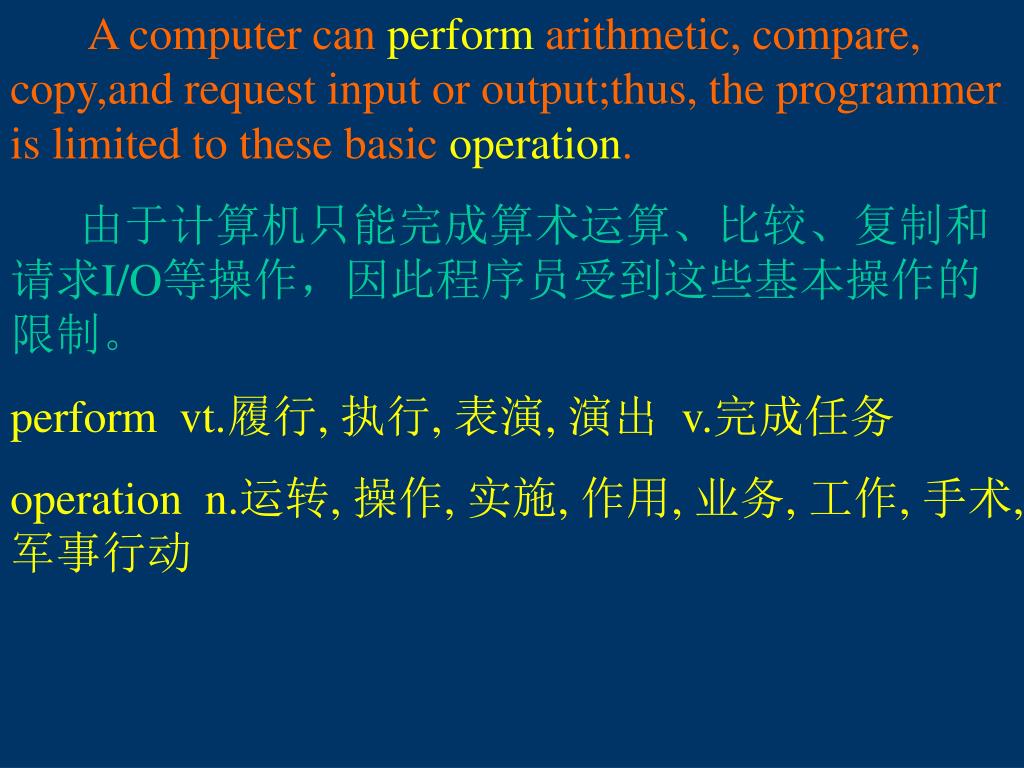 A computer can perform arithmetic, compare, copy,and request input or output;thus, the programmer is limited to these basic operation.

由于计算机只能完成算术运算、比较、复制和请求I/O等操作，因此程序员受到这些基本操作的限制。

perform vt.履行, 执行, 表演, 演出 v.完成任务

operation n.运转, 操作, 实施, 作用, 业务, 工作, 手术, 军事行动